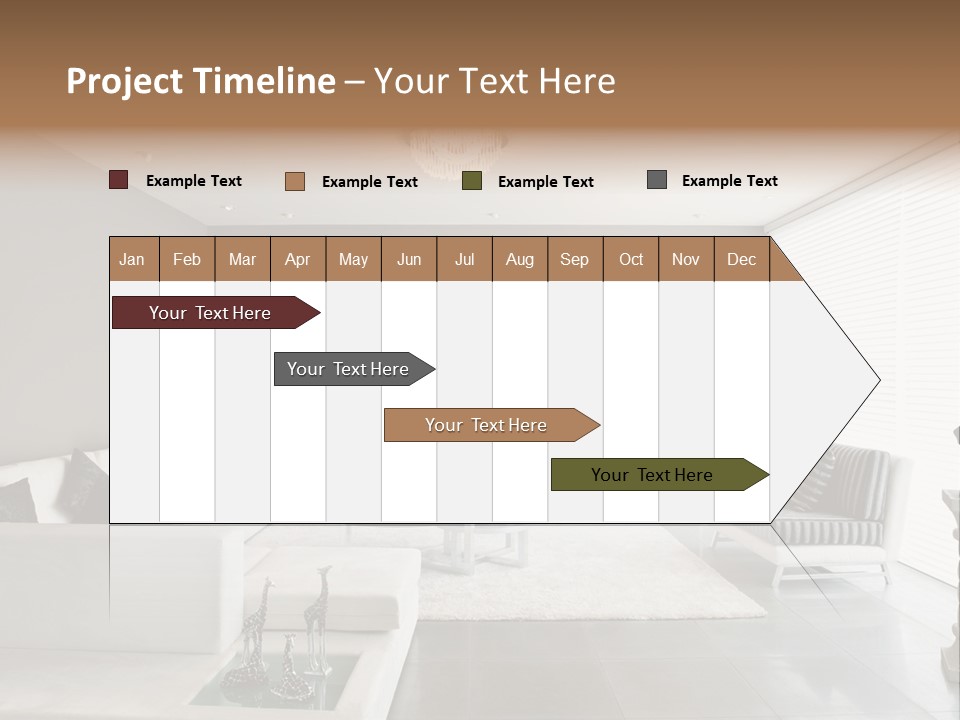 Project Timeline – Your Text Here

Example Text Example Text Example Text Example Text

| Jan | Feb | Mar | Apr | May | Jun | Jul | Aug | Sep | Oct | Nov | Dec |
|---|---|---|---|---|---|---|---|---|---|---|---|

Your Text Here

Your Text Here

Your Text Here

Your Text Here